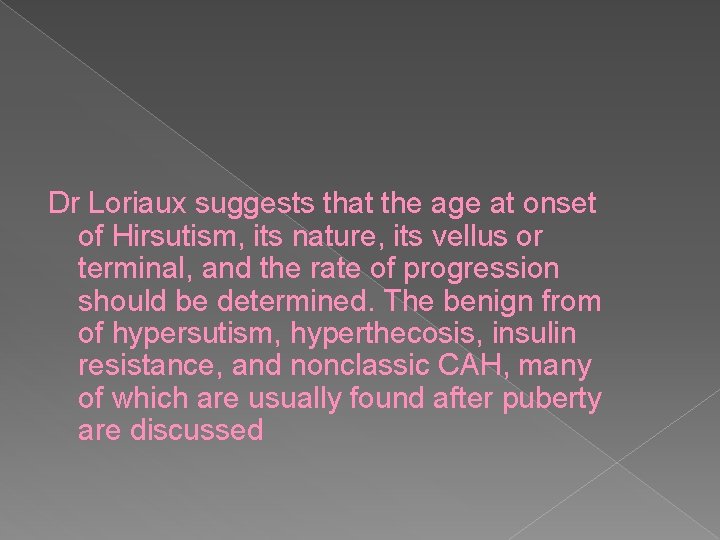 Dr Loriaux suggests that the age at onset of Hirsutism, its nature, its vellus or terminal, and the rate of progression should be determined. The benign from of hypersutism, hyperthecosis, insulin resistance, and nonclassic CAH, many of which are usually found after puberty are discussed